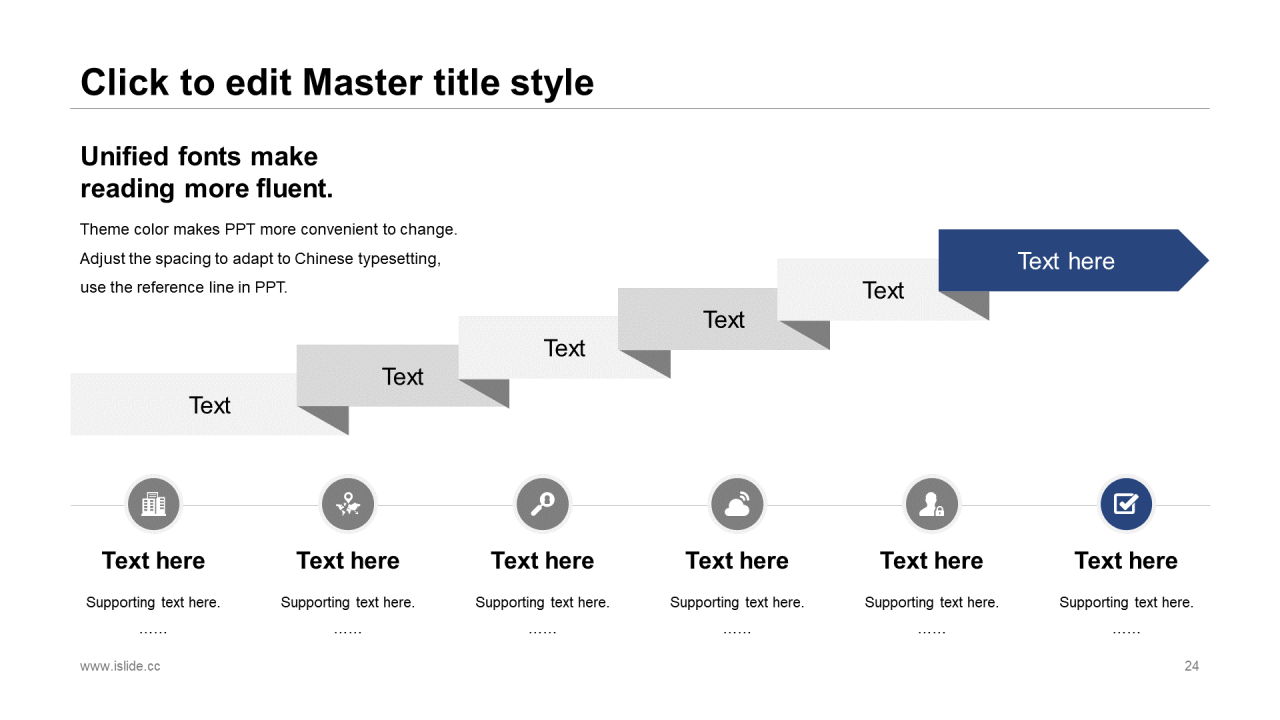 Click to edit Master title style

Unified fonts make reading more fluent.

Theme color makes PPT more convenient to change. Adjust the spacing to adapt to Chinese typesetting, use the reference line in PPT.

Text

Text

Text

Text

Text

Text here

Text here

Supporting text here.

……

Text here

Supporting text here.

……

Text here

Supporting text here.

……

Text here

Supporting text here.

……

Text here

Supporting text here.

……

Text here

Supporting text here.

……

www.islide.cc

24